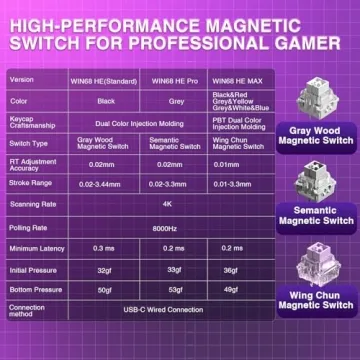 HIGH-PERFORMANCE MAGNETIC SWITCH FOR PROFESSIONAL GAMER

| Version | WIN68 HE(Standard) | WIN68 HE Pro | WIN68 HE MAX |
|---|---|---|---|
| Color | Black | Grey | Black&Red Grey&Yellow Grey&White&Blue |
| Keycap Craftsmanship | Dual Color Injection Molding | Dual Color Injection Molding | PBT Dual Color Injection Molding |
| Switch Type | Gray Wood Magnetic Switch | Semantic Magnetic Switch | Wing Chun Magnetic Switch |
| RT Adjustment Accuracy | 0.02mm | 0.02mm | 0.01mm |
| Stroke Range | 0.02-3.44mm | 0.02-3.3mm | 0.01-3.3mm |
| Scanning Rate | 4K | 4K | 4K |
| Polling Rate | 8000Hz | 8000Hz | 8000Hz |
| Minimum Latency | 0.3 ms | 0.2 ms | 0.2 ms |
| Initial Pressure | 32gf | 33gf | 36gf |
| Bottom Pressure | 50gf | 53gf | 49gf |
| Connection method | USB-C Wired Connection | USB-C Wired Connection | USB-C Wired Connection |

Gray Wood Magnetic Switch

Semantic Magnetic Switch

Wing Chun Magnetic Switch